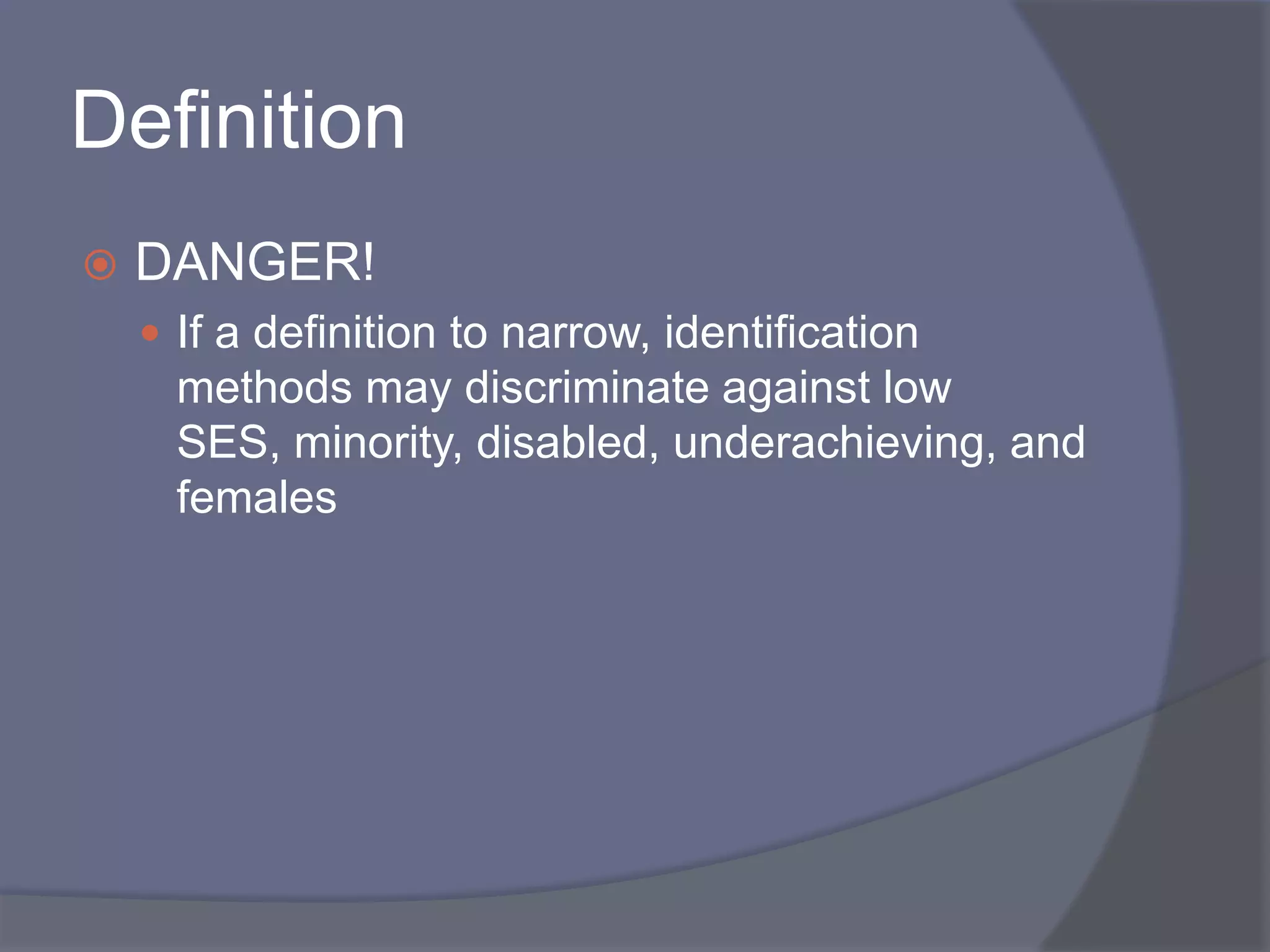 Definition

DANGER!

If a definition to narrow, identification methods may discriminate against low SES, minority, disabled, underachieving, and females